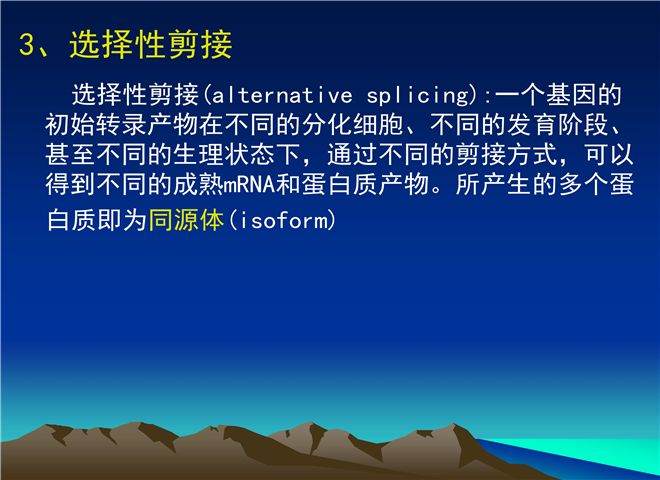 3、选择性剪接

选择性剪接(alternative splicing):一个基因的初始转录产物在不同的分化细胞、不同的发育阶段、甚至不同的生理状态下，通过不同的剪接方式，可以得到不同的成熟mRNA和蛋白质产物。所产生的多个蛋白质即为同源体(isoform)